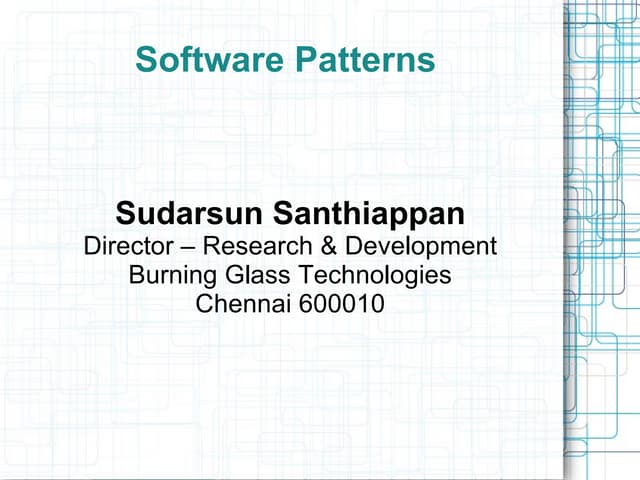 Software Patterns

Sudarsun Santhiappan
Director – Research & Development
Burning Glass Technologies
Chennai 600010